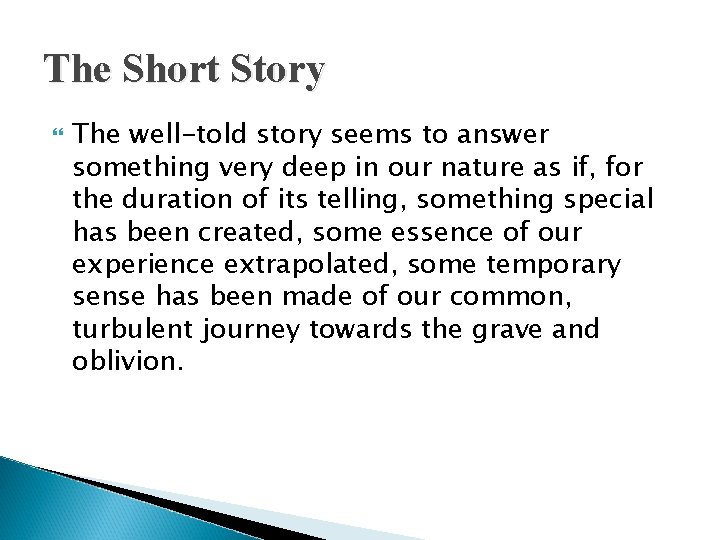 The Short Story

The well-told story seems to answer something very deep in our nature as if, for the duration of its telling, something special has been created, some essence of our experience extrapolated, some temporary sense has been made of our common, turbulent journey towards the grave and oblivion.